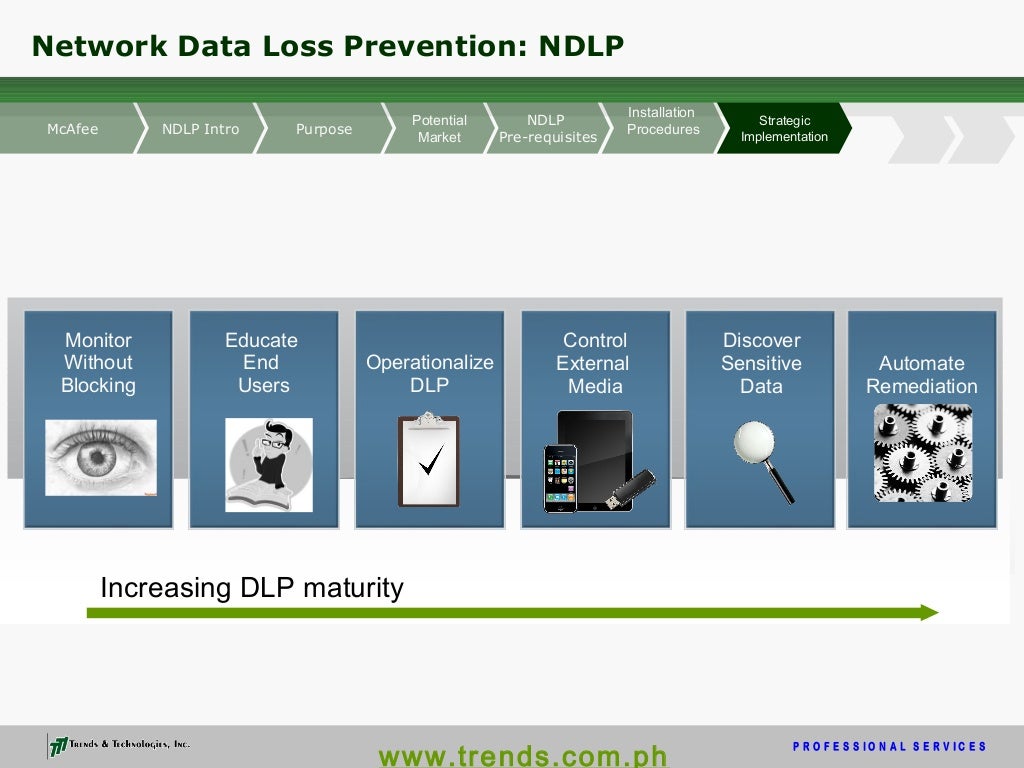 Network Data Loss Prevention: NDLP

McAfee
NDLP Intro
Purpose
Potential Market
NDLP Pre-requisites
Installation Procedures
Strategic Implementation

Monitor Without Blocking

Educate End Users

Operationalize DLP

Control External Media

Discover Sensitive Data

Automate Remediation

Increasing DLP maturity

Trends & Technologies, Inc.

www.trends.com.ph

PROFESSIONAL SERVICES